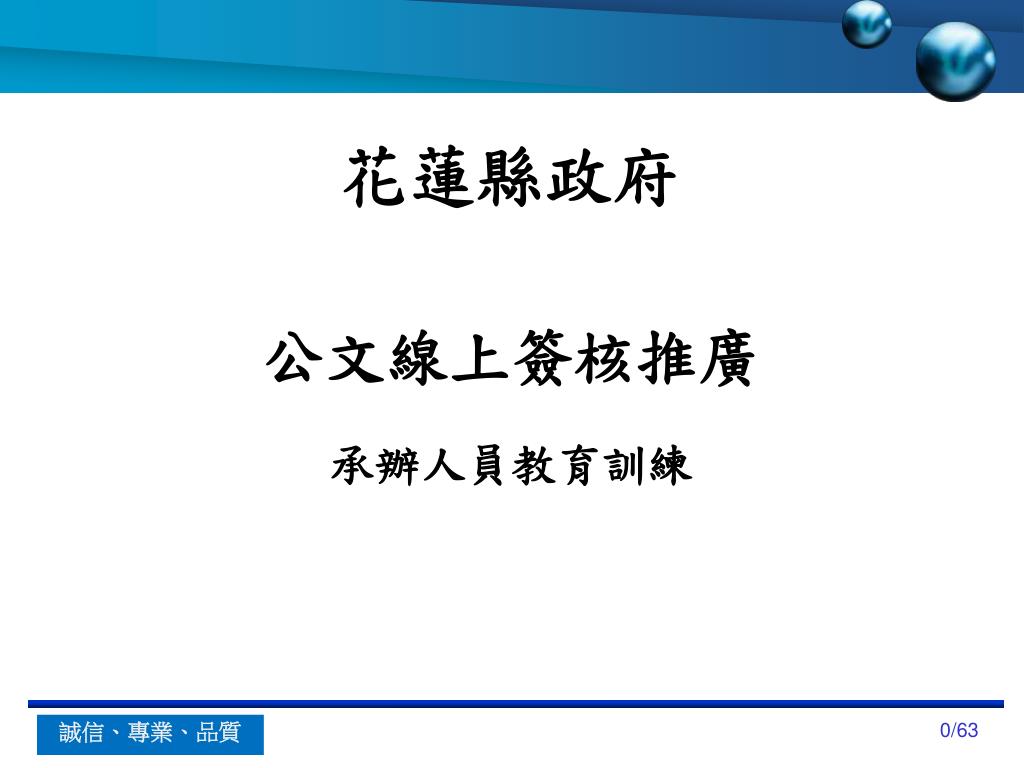 花蓮縣政府

公文線上簽核推廣

承辦人員教育訓練

誠信、專業、品質

0/63